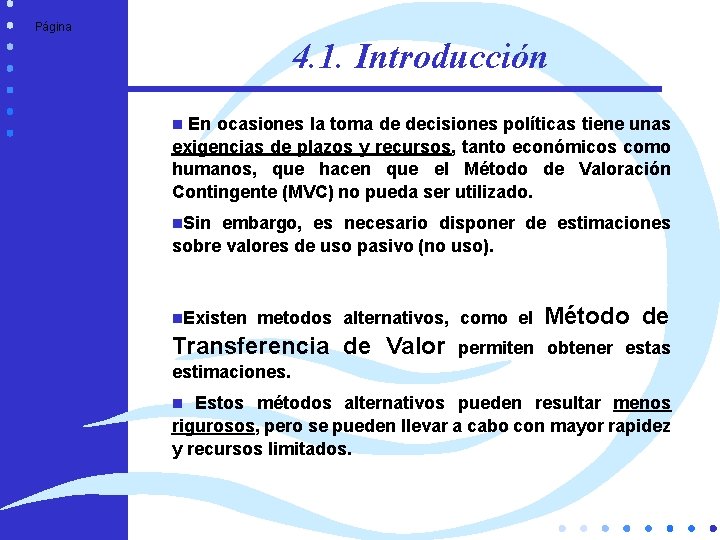 Página

4.1. Introducción

En ocasiones la toma de decisiones políticas tiene unas exigencias de plazos y recursos, tanto económicos como humanos, que hacen que el Método de Valoración Contingente (MVC) no pueda ser utilizado.

Sin embargo, es necesario disponer de estimaciones sobre valores de uso pasivo (no uso).

Existen metodos alternativos, como el Método de Transferencia de Valor permiten obtener estas estimaciones.

Estos métodos alternativos pueden resultar menos rigurosos, pero se pueden llevar a cabo con mayor rapidez y recursos limitados.